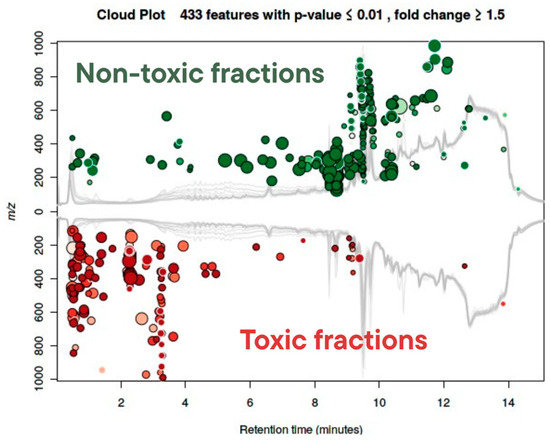 Cloud Plot 433 features with p-value ≤ 0.01 , fold change ≥ 1.5

Non-toxic fractions

Toxic fractions

m/z

1000
800
600
400
200
0
200
400
600
800
1000

2
4
6
8
10
12
14

Retention time (minutes)